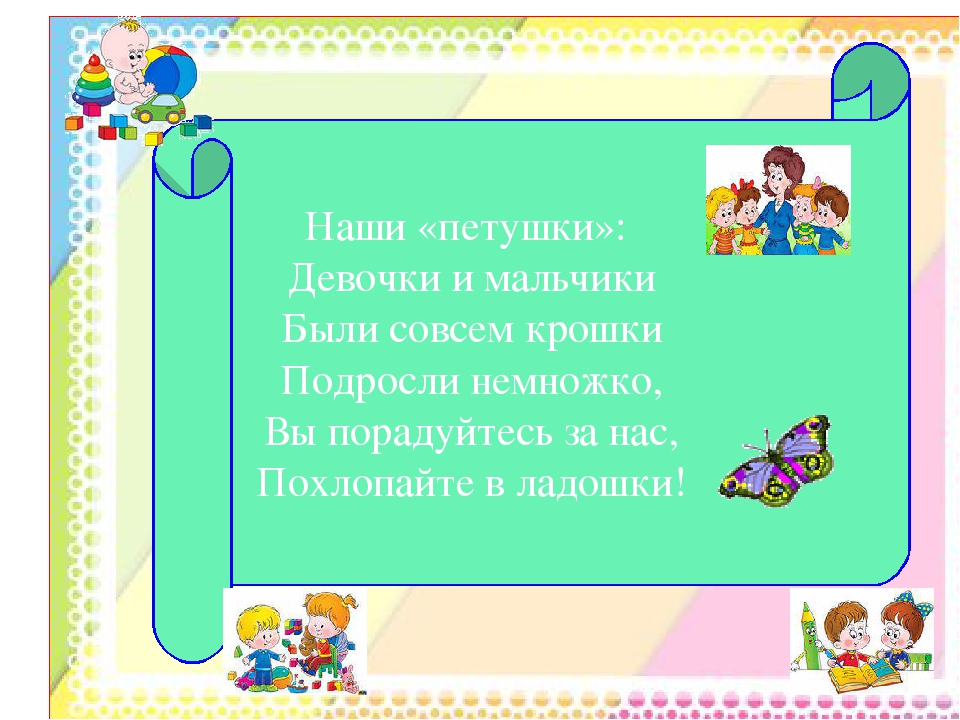 Наши «петушки»:
Девочки и мальчики
Были совсем крошки
Подросли немножко,
Вы порадуйтесь за нас,
Похлопайте в ладошки!